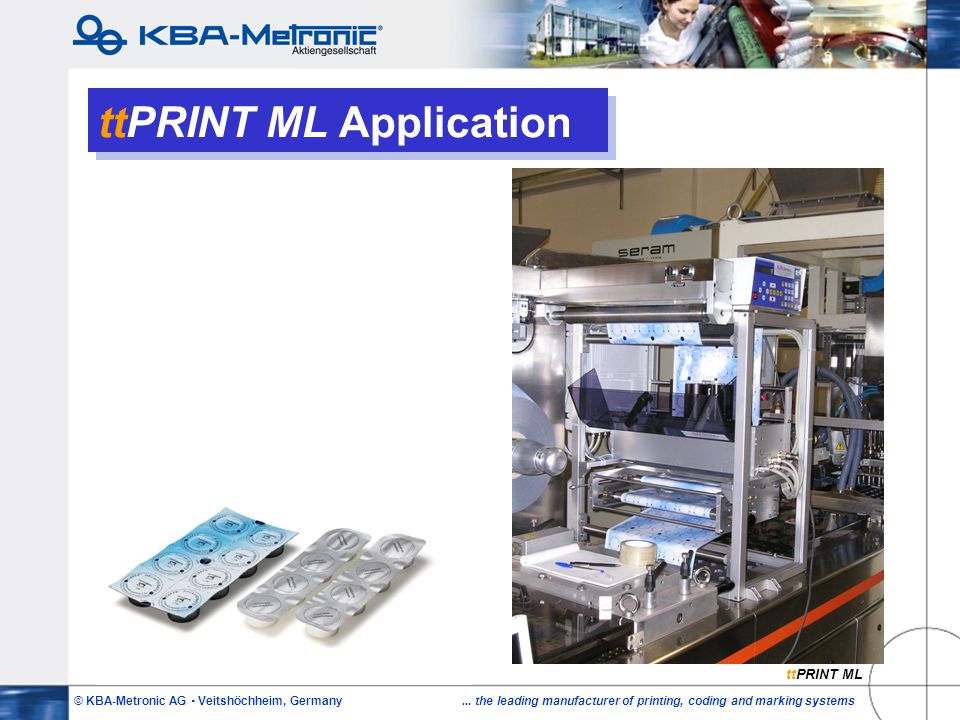 KBA-Metronic®
Aktiengesellschaft

ttPRINT ML Application

seram

ttPRINT ML

© KBA-Metronic AG • Veitshöchheim, Germany

... the leading manufacturer of printing, coding and marking systems